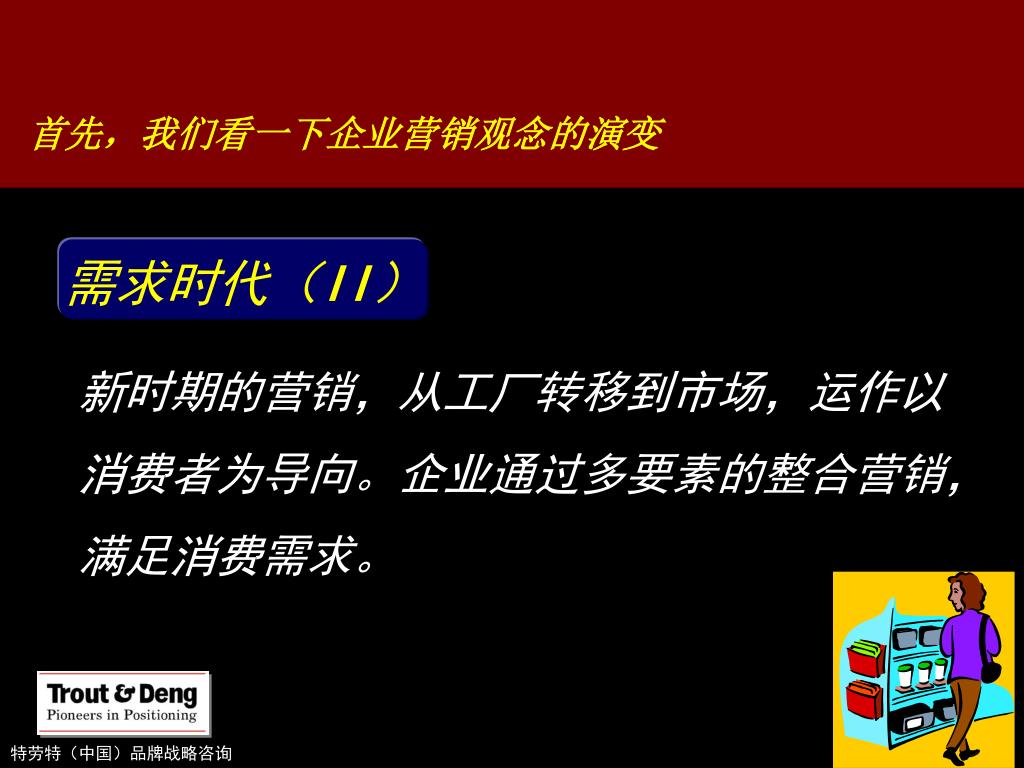 首先，我们看一下企业营销观念的演变

需求时代（II）

新时期的营销，从工厂转移到市场，运作以消费者为导向。企业通过多要素的整合营销，满足消费需求。

Trout & Deng
Pioneers in Positioning

特劳特（中国）品牌战略咨询